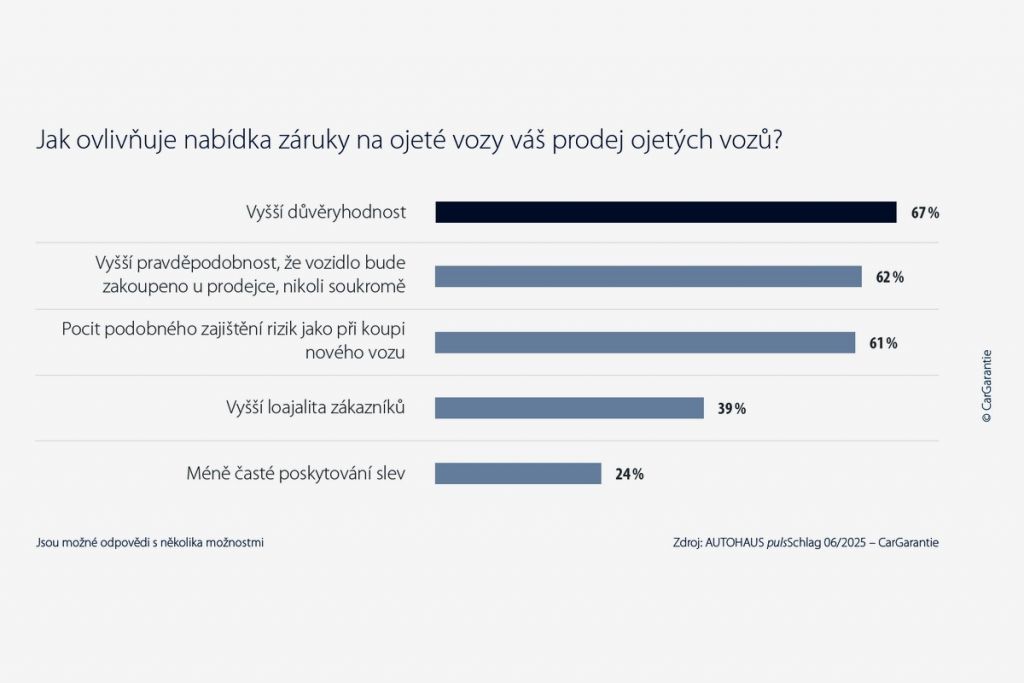 Jak ovlivňuje nabídka záruky na ojeté vozy váš prodej ojetých vozů?

Vyšší důvěryhodnost 67 %

Vyšší pravděpodobnost, že vozidlo bude zakoupeno u prodejce, nikoli soukromě 62 %

Pocit podobného zajištění rizik jako při koupi nového vozu 61 %

Vyšší loajalita zákazníků 39 %

Méně časté poskytování slev 24 %

Jsou možné odpovědi s několika možnostmi

Zdroj: AUTOHAUS pulsSchlag 06/2025 – CarGarantie

© CarGarantie